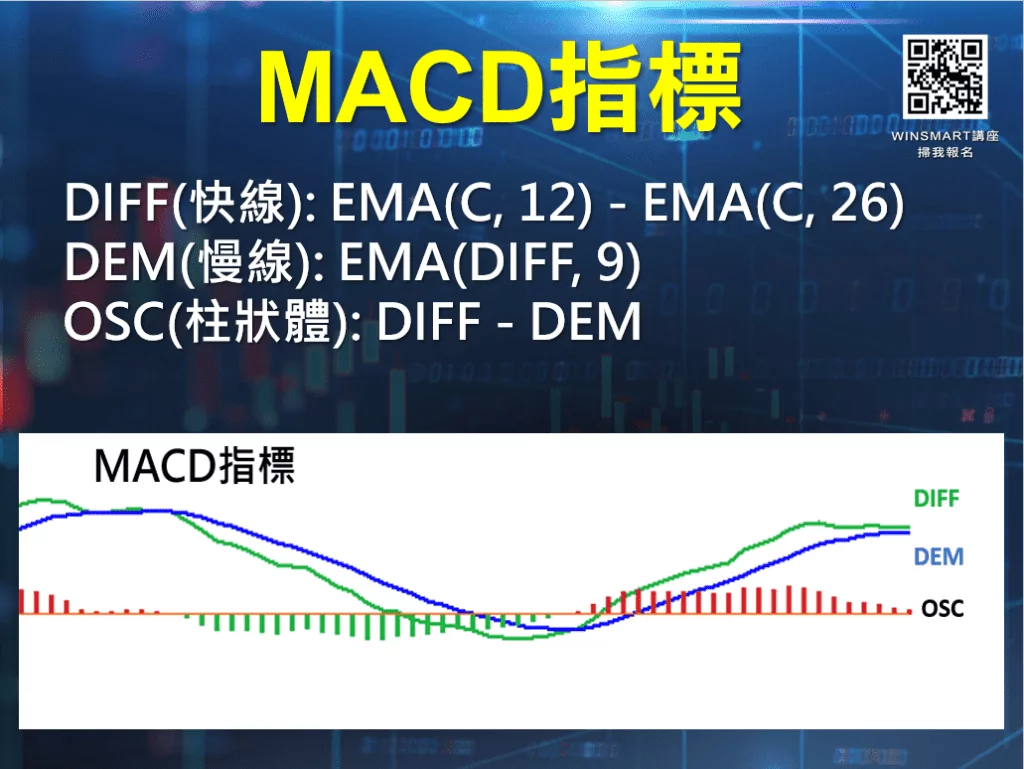 MACD指標

WINSMART講座
掃我報名

DIFF(快線): EMA(C, 12) - EMA(C, 26)
DEM(慢線): EMA(DIFF, 9)
OSC(柱狀體): DIFF - DEM

MACD指標

DIFF
DEM
OSC